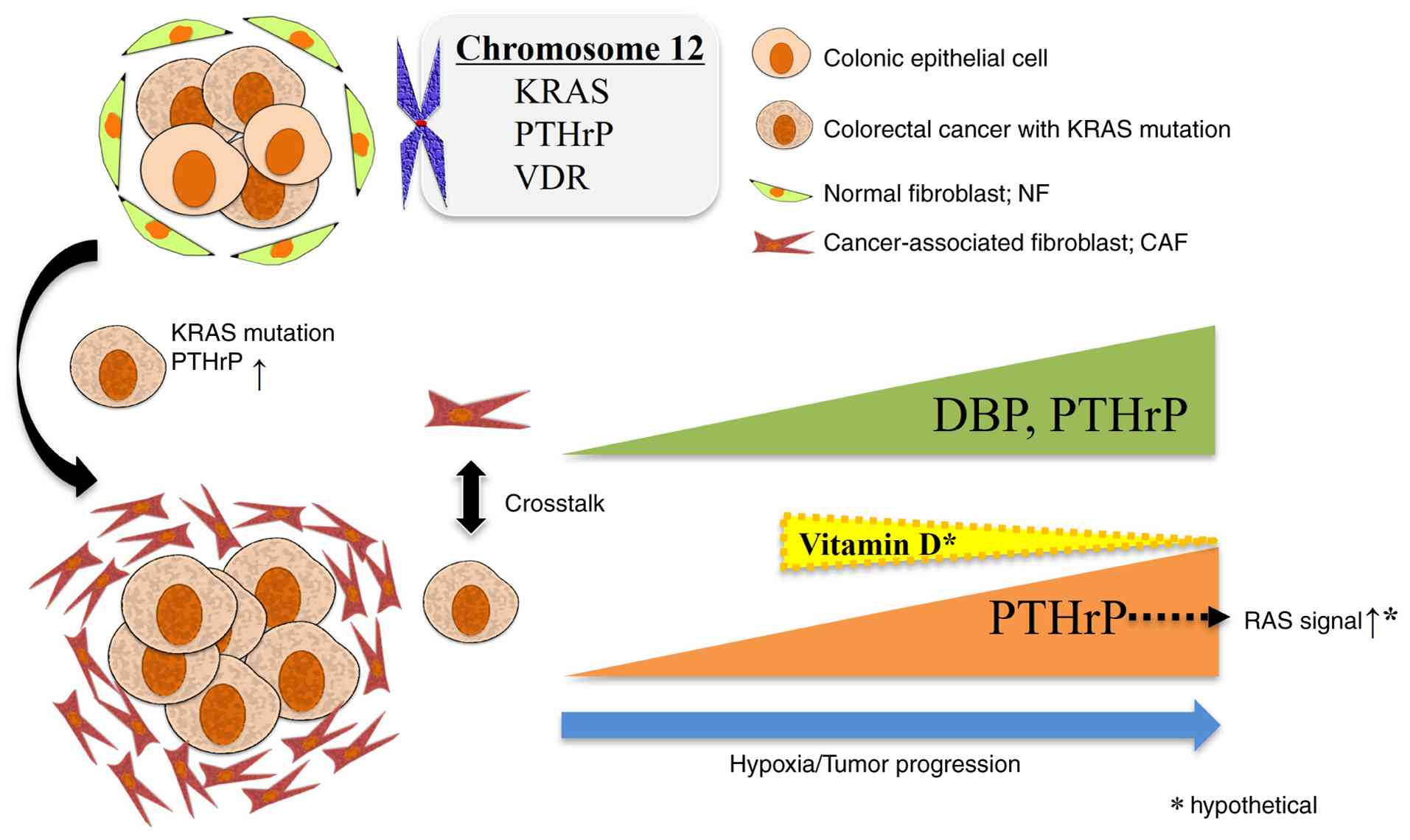 Chromosome 12
KRAS
PTHrP
VDR

Colonic epithelial cell

Colorectal cancer with KRAS mutation

Normal fibroblast; NF

Cancer-associated fibroblast; CAF

KRAS mutation
PTHrP ↑

DBP, PTHrP

Crosstalk

Vitamin D*

PTHrP

RAS signal↑*

Hypoxia/Tumor progression

* hypothetical